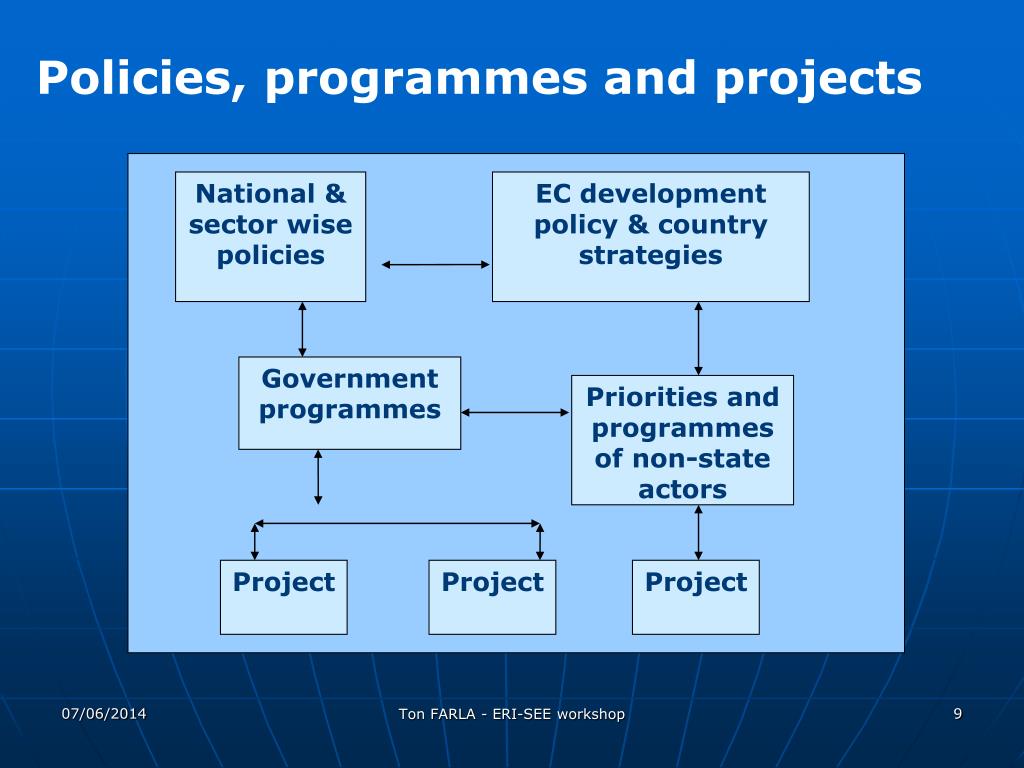 Policies, programmes and projects

National & sector wise policies

EC development policy & country strategies

Government programmes

Priorities and programmes of non-state actors

Project

Project

Project

07/06/2014

Ton FARLA - ERI-SEE workshop

9